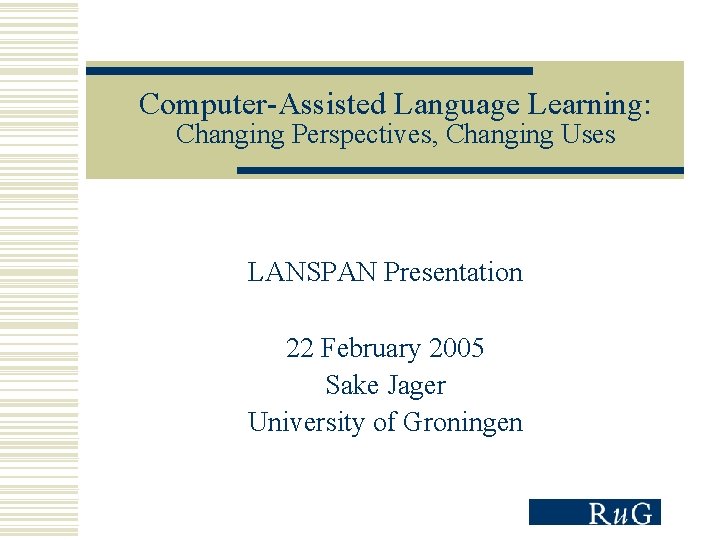 Computer-Assisted Language Learning:
Changing Perspectives, Changing Uses

LANSPAN Presentation

22 February 2005
Sake Jager
University of Groningen

RuG